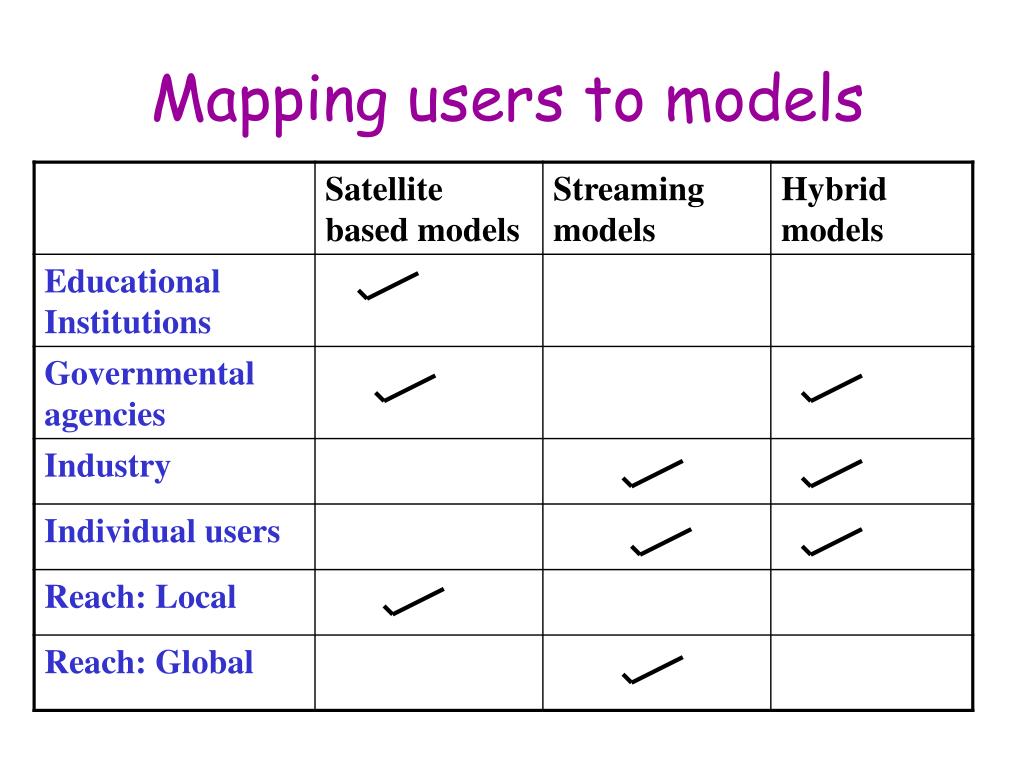 Mapping users to models

| | Satellite based models | Streaming models | Hybrid models |
|---|---|---|---|
| Educational Institutions | ✓ | | |
| Governmental agencies | ✓ | | ✓ |
| Industry | | ✓ | ✓ |
| Individual users | | ✓ | ✓ |
| Reach: Local | ✓ | | |
| Reach: Global | | ✓ | |